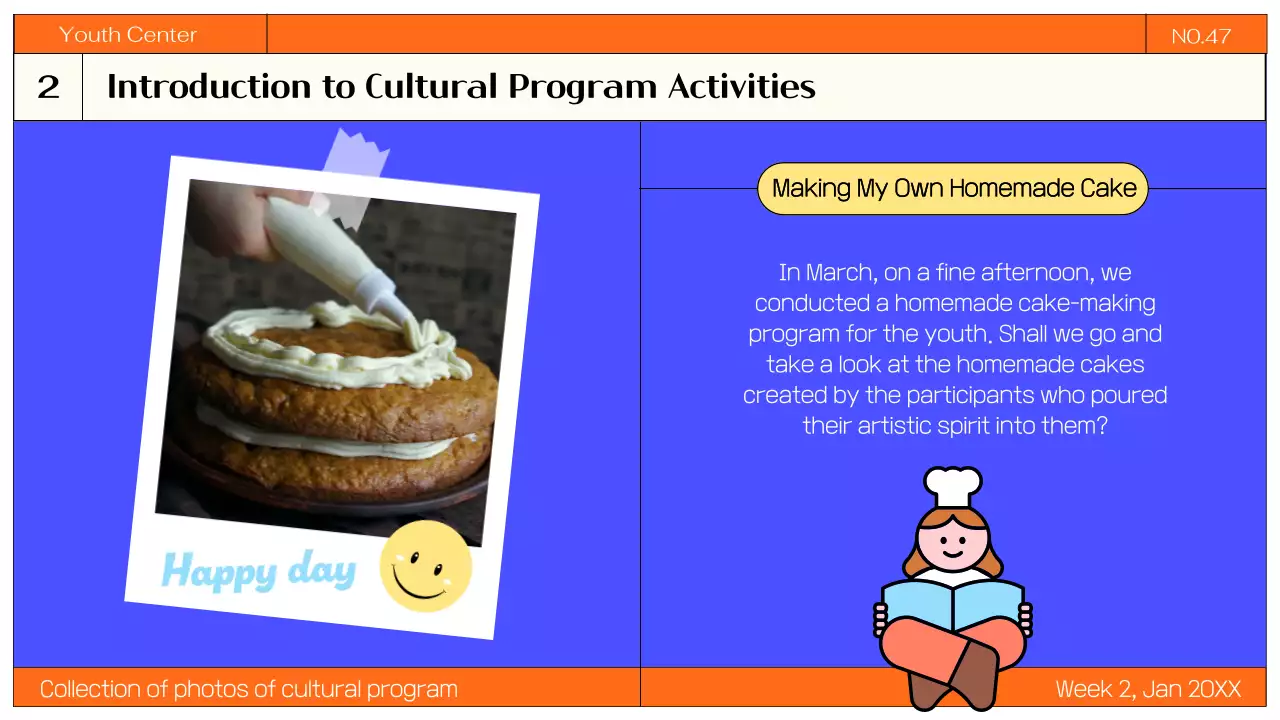 Youth Center

NO.47

2

Introduction to Cultural Program Activities

Happy day

Making My Own Homemade Cake

In March, on a fine afternoon, we conducted a homemade cake-making program for the youth. Shall we go and take a look at the homemade cakes created by the participants who poured their artistic spirit into them?

Collection of photos of cultural program

Week 2, Jan 20XX